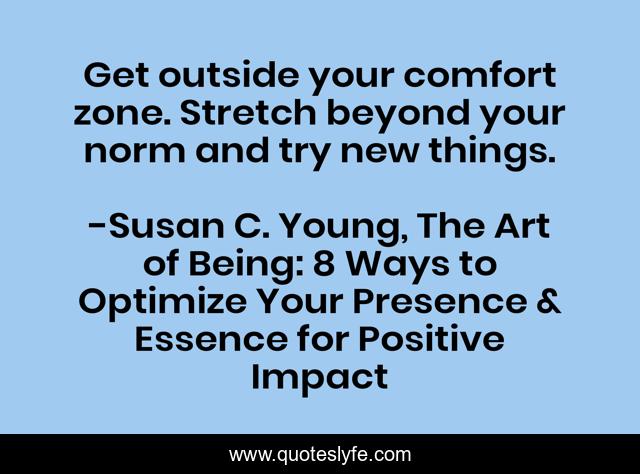 Get outside your comfort zone. Stretch beyond your norm and try new things.

-Susan C. Young, The Art of Being: 8 Ways to Optimize Your Presence & Essence for Positive Impact

www.quoteslyfe.com